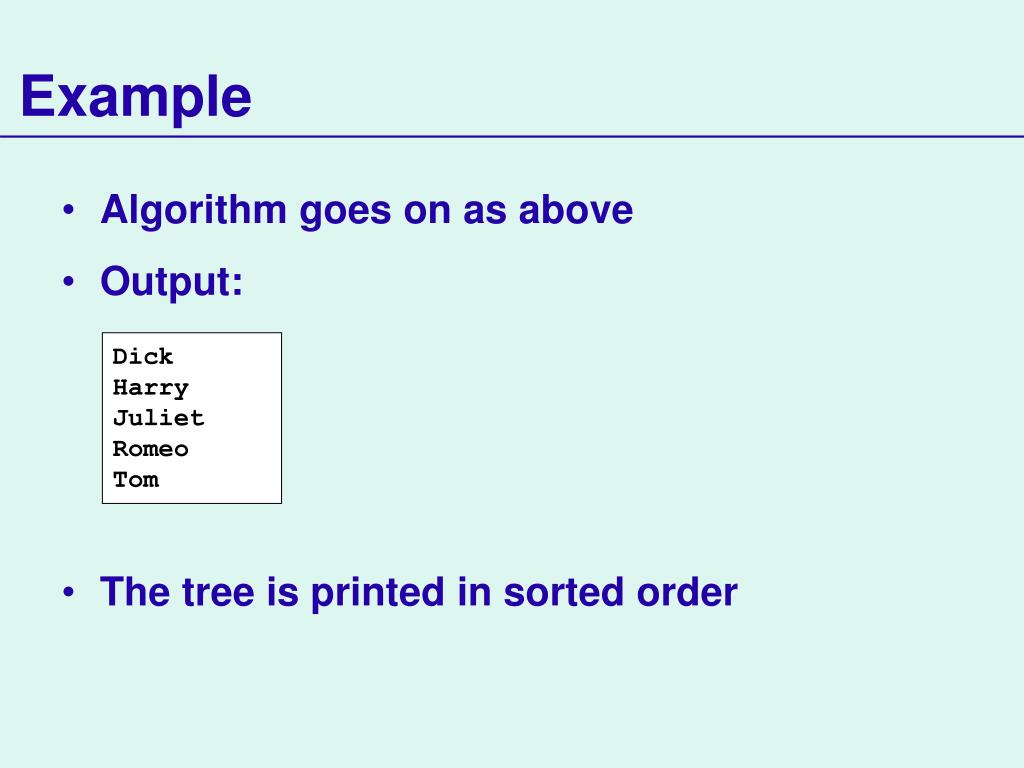 Example

• Algorithm goes on as above
• Output:

Dick
Harry
Juliet
Romeo
Tom

• The tree is printed in sorted order